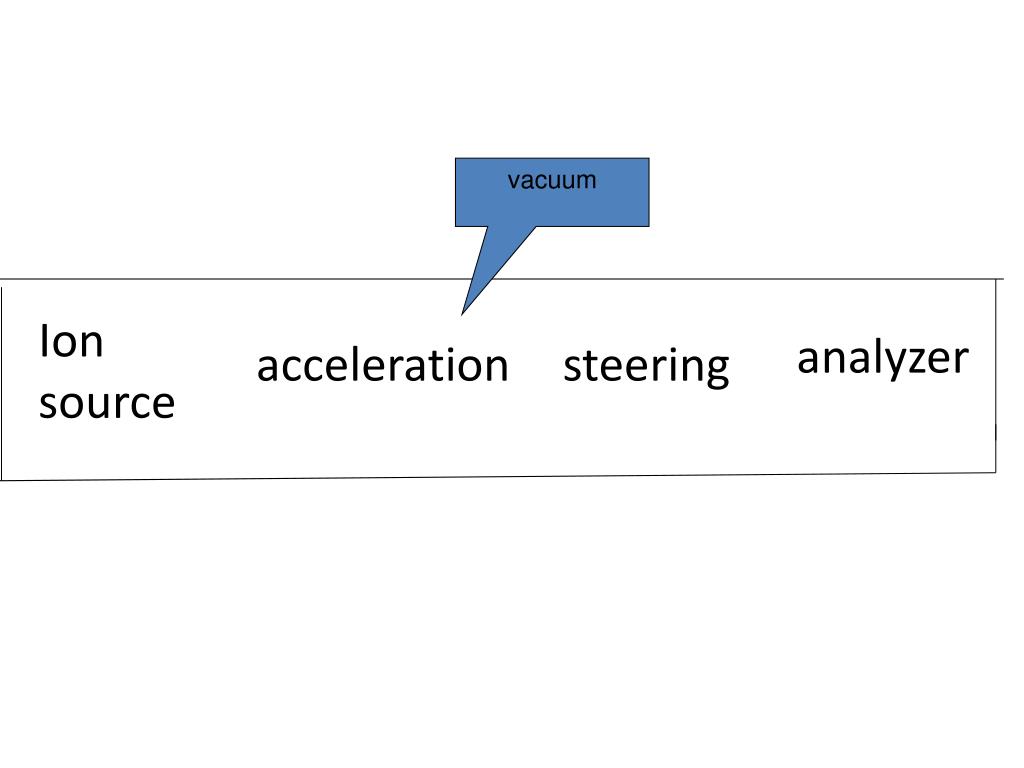 vacuum

Ion source

acceleration

steering

analyzer